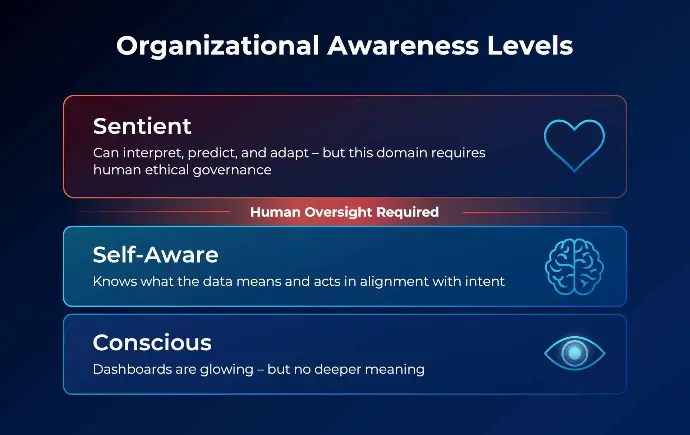 Organizational Awareness Levels

Sentient
Can interpret, predict, and adapt – but this domain requires human ethical governance

Human Oversight Required

Self-Aware
Knows what the data means and acts in alignment with intent

Conscious
Dashboards are glowing – but no deeper meaning